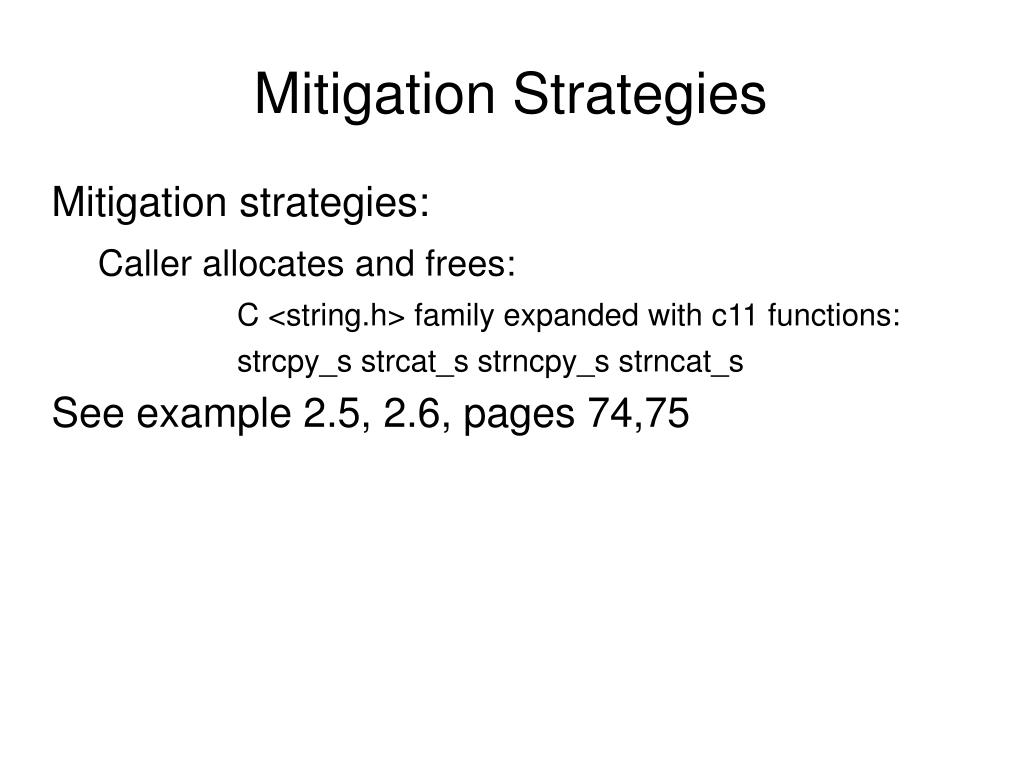 Mitigation Strategies

Mitigation strategies:

Caller allocates and frees:

C <string.h> family expanded with c11 functions:

strcpy_s strcat_s strncpy_s strncat_s

See example 2.5, 2.6, pages 74,75